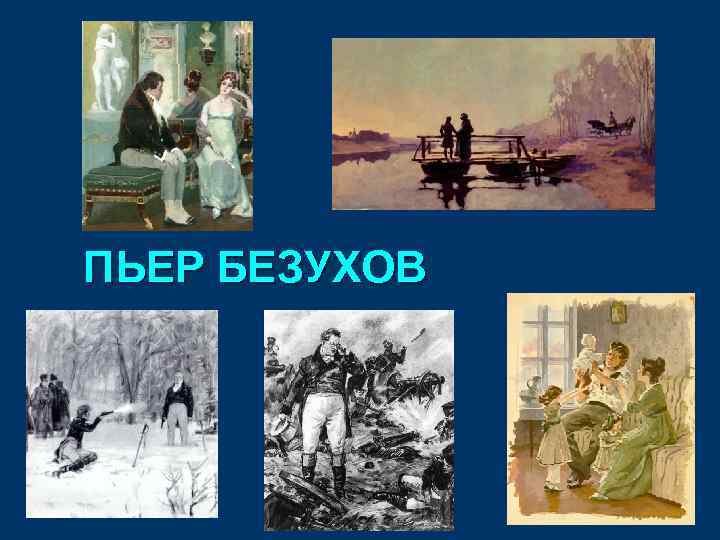 ПЬЕР БЕЗУХОВ